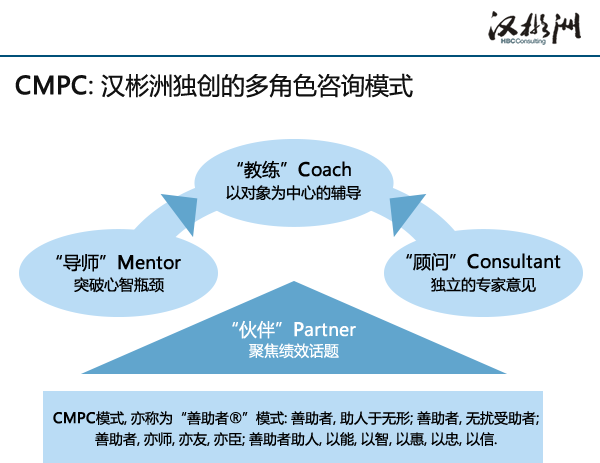 汉彬洲
HBC Consulting

CMPC: 汉彬洲独创的多角色咨询模式

“教练”Coach
以对象为中心的辅导

“导师”Mentor
突破心智瓶颈

“顾问”Consultant
独立的专家意见

“伙伴”Partner
聚焦绩效话题

CMPC模式, 亦称为“善助者®”模式: 善助者, 助人于无形; 善助者, 无扰受助者; 善助者, 亦师, 亦友, 亦臣; 善助者助人, 以能, 以智, 以惠, 以忠, 以信.